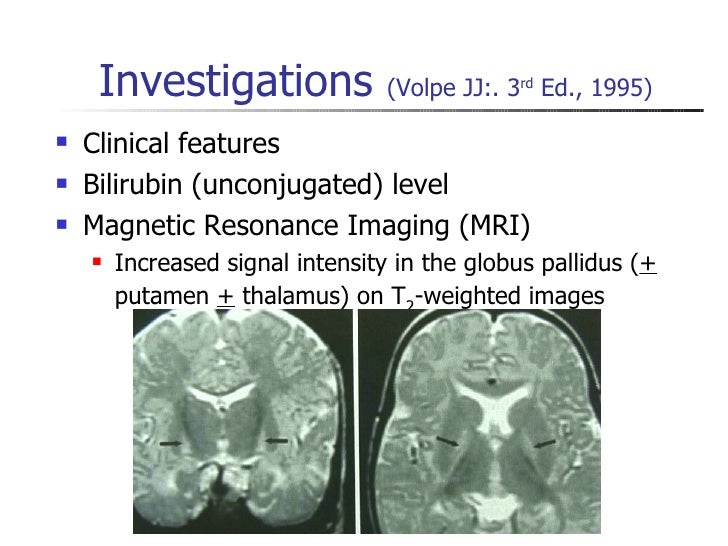 Investigations (Volpe JJ:. 3$^{rd}$ Ed., 1995)

- Clinical features
- Bilirubin (unconjugated) level
- Magnetic Resonance Imaging (MRI)
  - Increased signal intensity in the globus pallidus ($\pm$ putamen $\pm$ thalamus) on $T_2$-weighted images